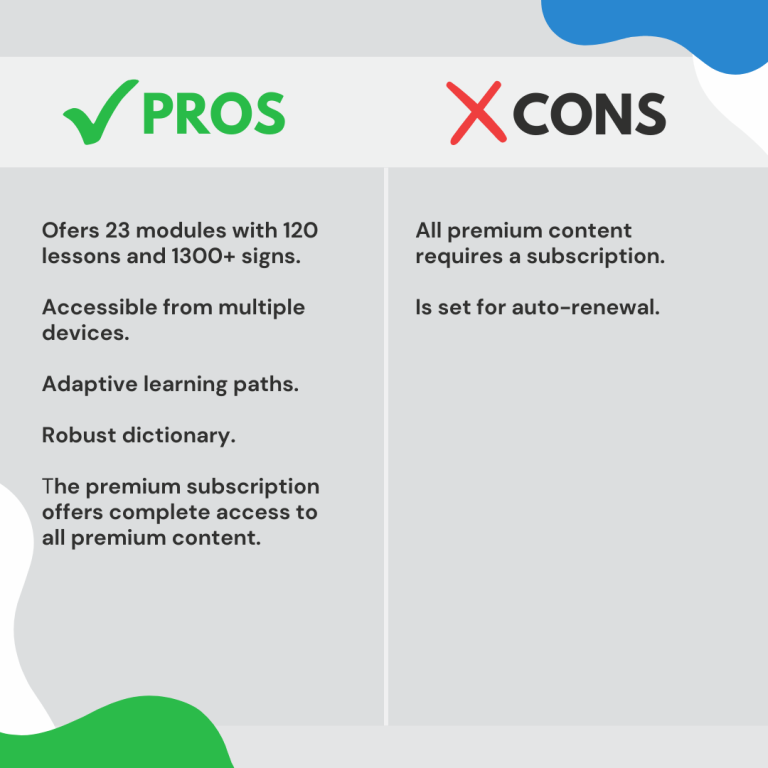 PROS

Ofers 23 modules with 120 lessons and 1300+ signs.

Accessible from multiple devices.

Adaptive learning paths.

Robust dictionary.

The premium subscription offers complete access to all premium content.

CONS

All premium content requires a subscription.

Is set for auto-renewal.